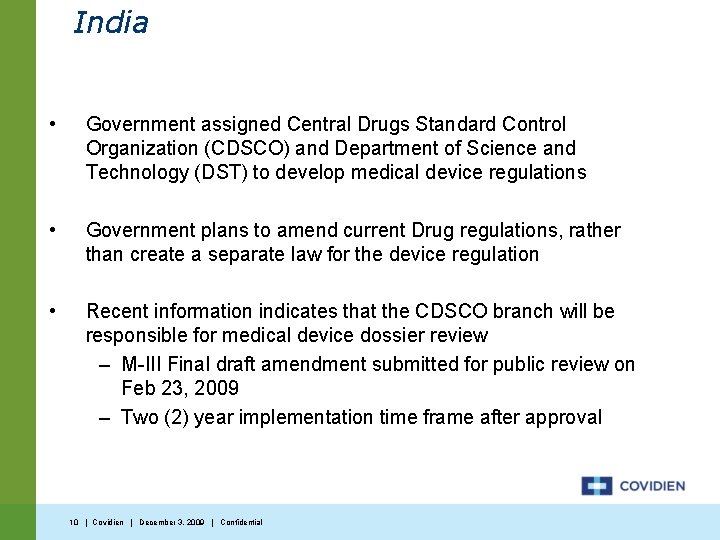 India

• Government assigned Central Drugs Standard Control Organization (CDSCO) and Department of Science and Technology (DST) to develop medical device regulations

• Government plans to amend current Drug regulations, rather than create a separate law for the device regulation

• Recent information indicates that the CDSCO branch will be responsible for medical device dossier review
– M-III Final draft amendment submitted for public review on Feb 23, 2009
– Two (2) year implementation time frame after approval

COVIDIEN

10 | Covidien | December 3, 2009 | Confidential